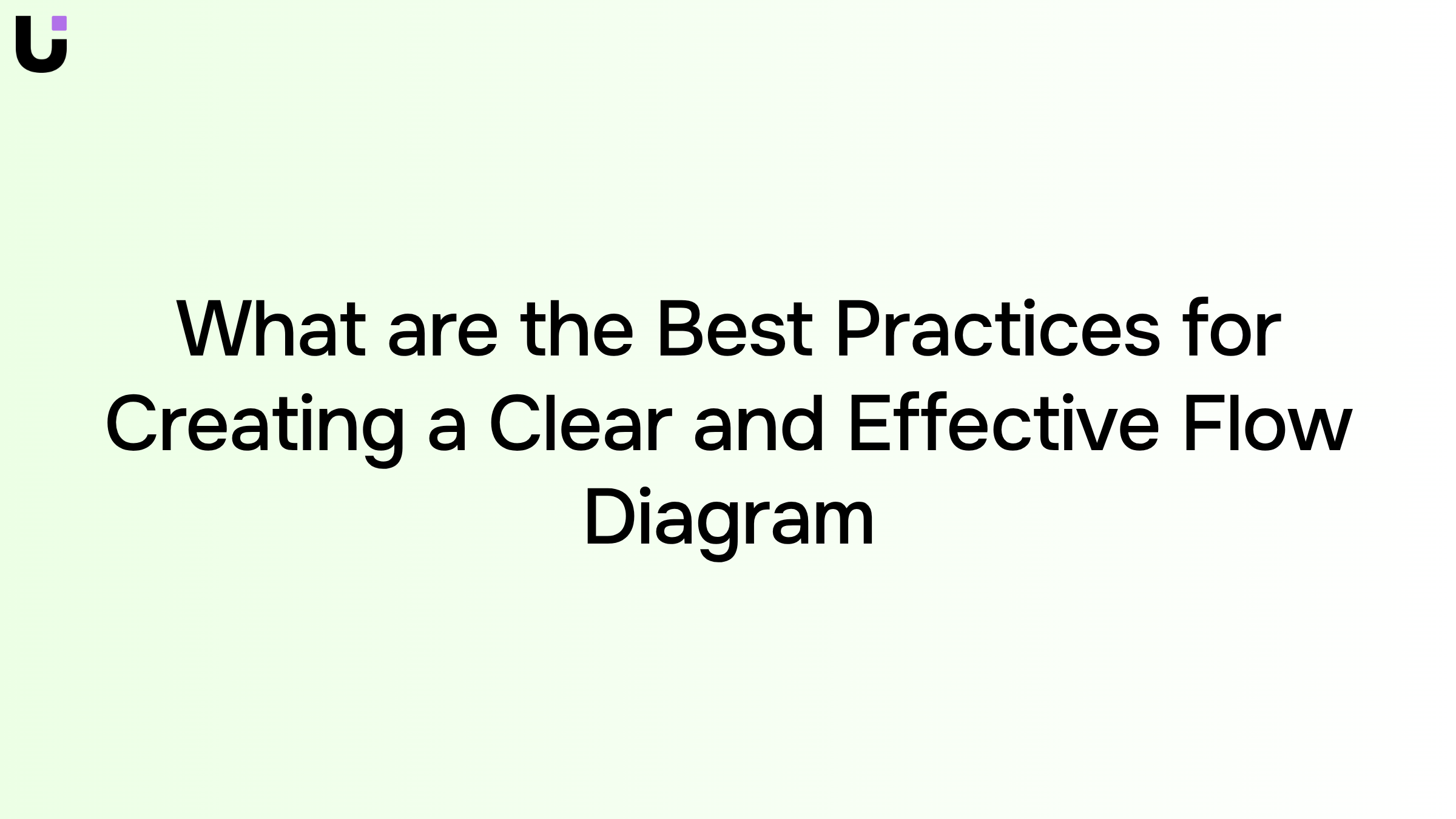 What are the Best Practices for Creating a Clear and Effective Flow Diagram